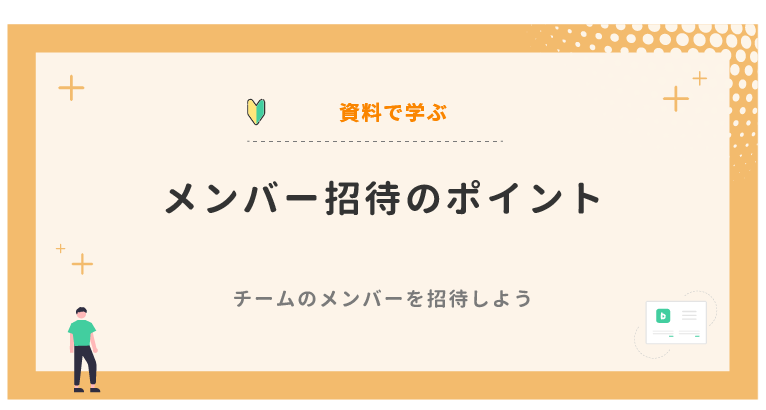 資料で学ぶ

メンバー招待のポイント

チームのメンバーを招待しよう

b